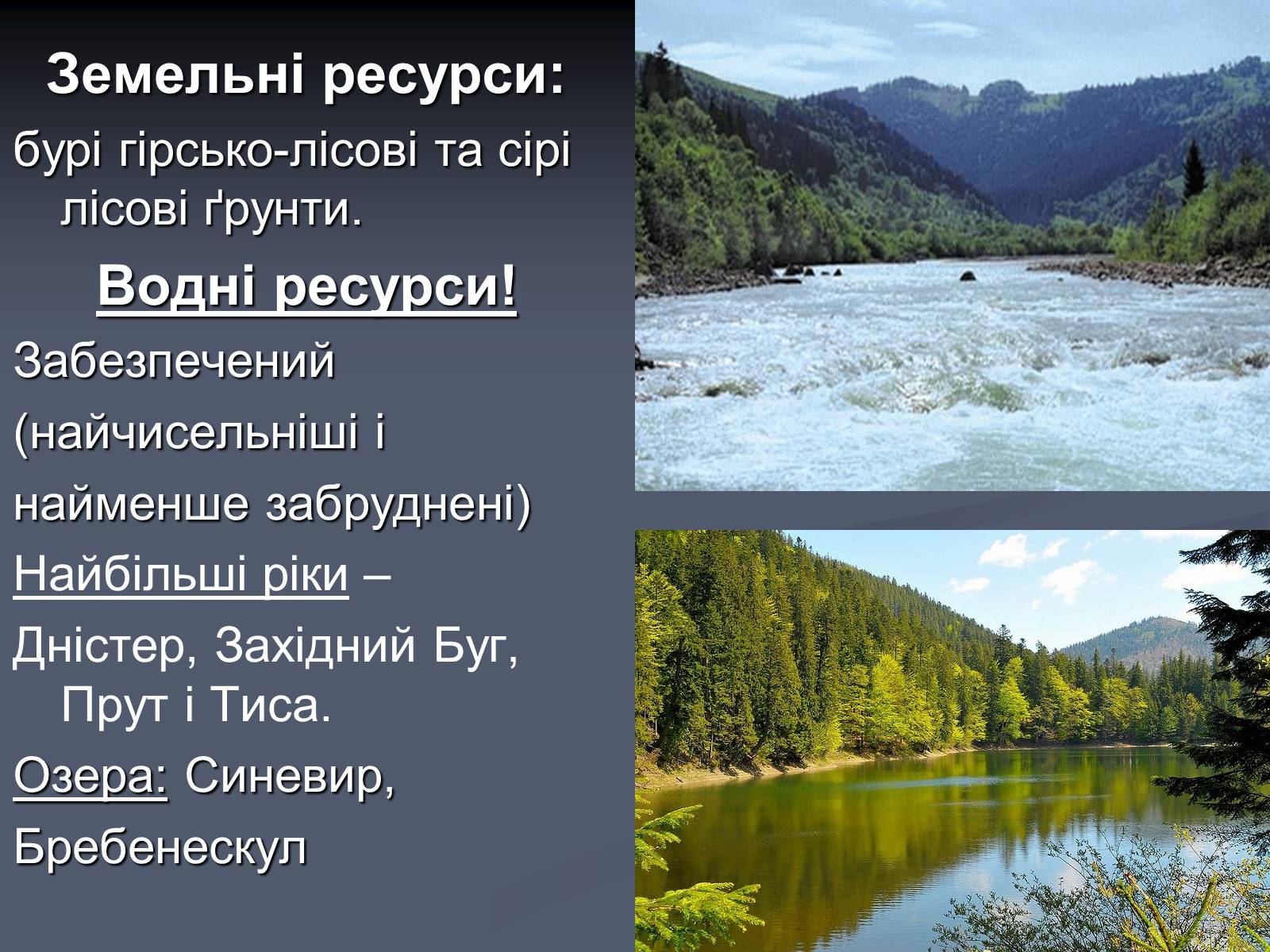 Земельні ресурси:

бурі гірсько-лісові та сірі лісові ґрунти.

Водні ресурси!

Забезпечений

(найчисельніші і

найменше забруднені)

Найбільші ріки –

Дністер, Західний Буг, Прут і Тиса.

Озера: Синевир,

Бребенескул